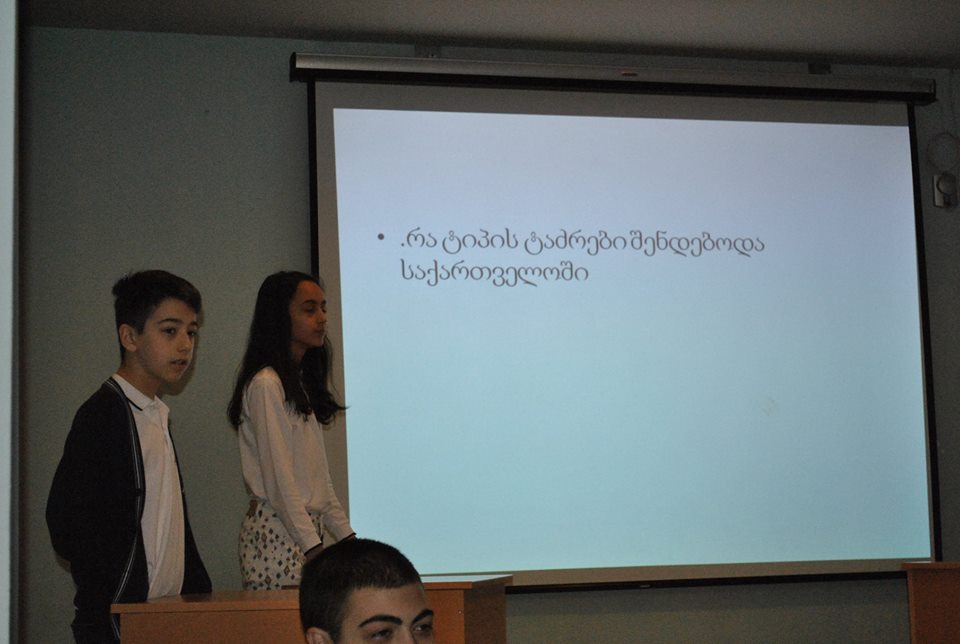 • .რა ტიპის ტაძრები შენდებოდა საქართველოში